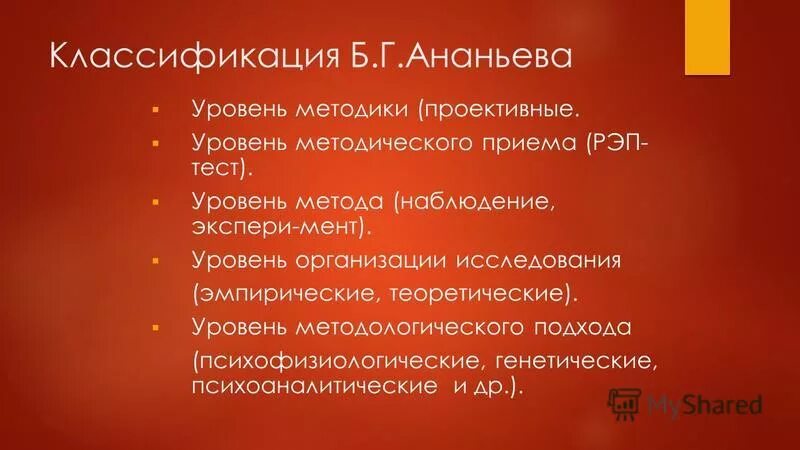 Классификация Б.Г.Ананьева

▪ Уровень методики (проективные.
▪ Уровень методического приема (РЭП-тест).
▪ Уровень метода (наблюдение, экспери-мент).
▪ Уровень организации исследования (эмпирические, теоретические).
▪ Уровень методологического подхода (психофизиологические, генетические, психоаналитические и др.).

MyShared